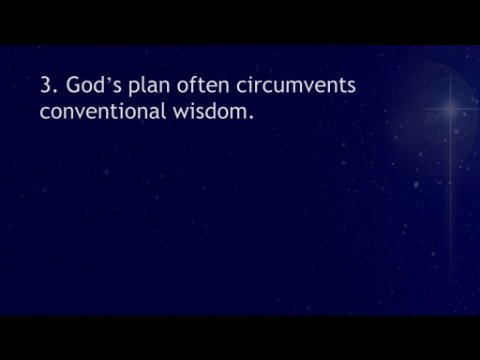 3. God’s plan often circumvents conventional wisdom.